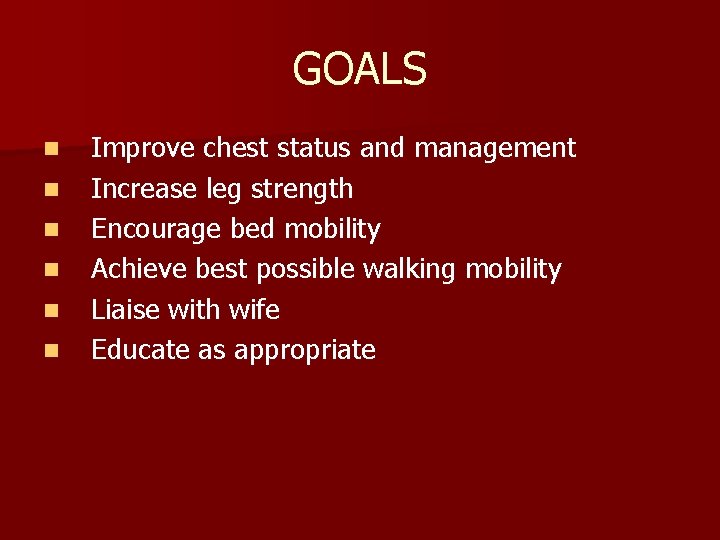 GOALS

- Improve chest status and management
- Increase leg strength
- Encourage bed mobility
- Achieve best possible walking mobility
- Liaise with wife
- Educate as appropriate